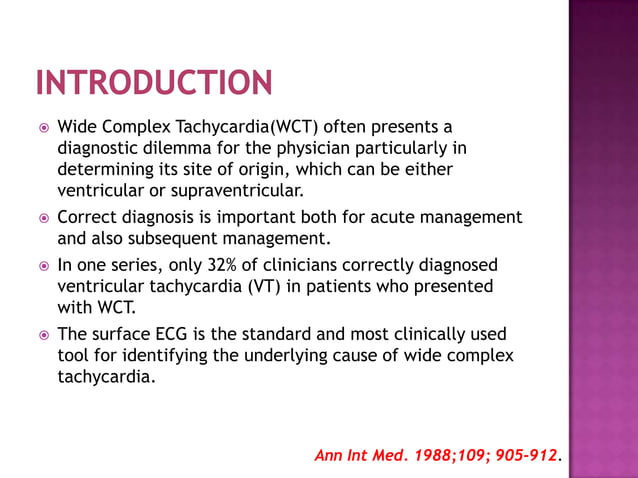 INTRODUCTION

Wide Complex Tachycardia(WCT) often presents a diagnostic dilemma for the physician particularly in determining its site of origin, which can be either ventricular or supraventricular.

Correct diagnosis is important both for acute management and also subsequent management.

In one series, only 32% of clinicians correctly diagnosed ventricular tachycardia (VT) in patients who presented with WCT.

The surface ECG is the standard and most clinically used tool for identifying the underlying cause of wide complex tachycardia.

Ann Int Med. 1988;109; 905-912.